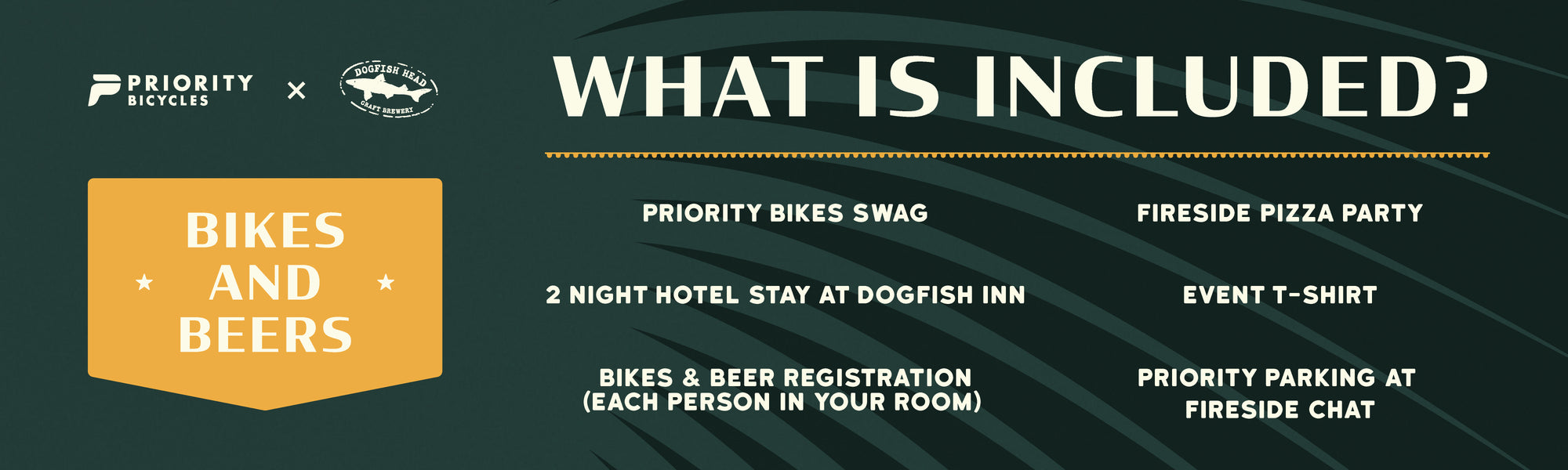 PRIORITY BICYCLES × DOGFISH HEAD CRAFT BREWERY

BIKES AND BEERS

WHAT IS INCLUDED?

PRIORITY BIKES SWAG

2 NIGHT HOTEL STAY AT DOGFISH INN

BIKES & BEER REGISTRATION (EACH PERSON IN YOUR ROOM)

FIRESIDE PIZZA PARTY

EVENT T-SHIRT

PRIORITY PARKING AT FIRESIDE CHAT